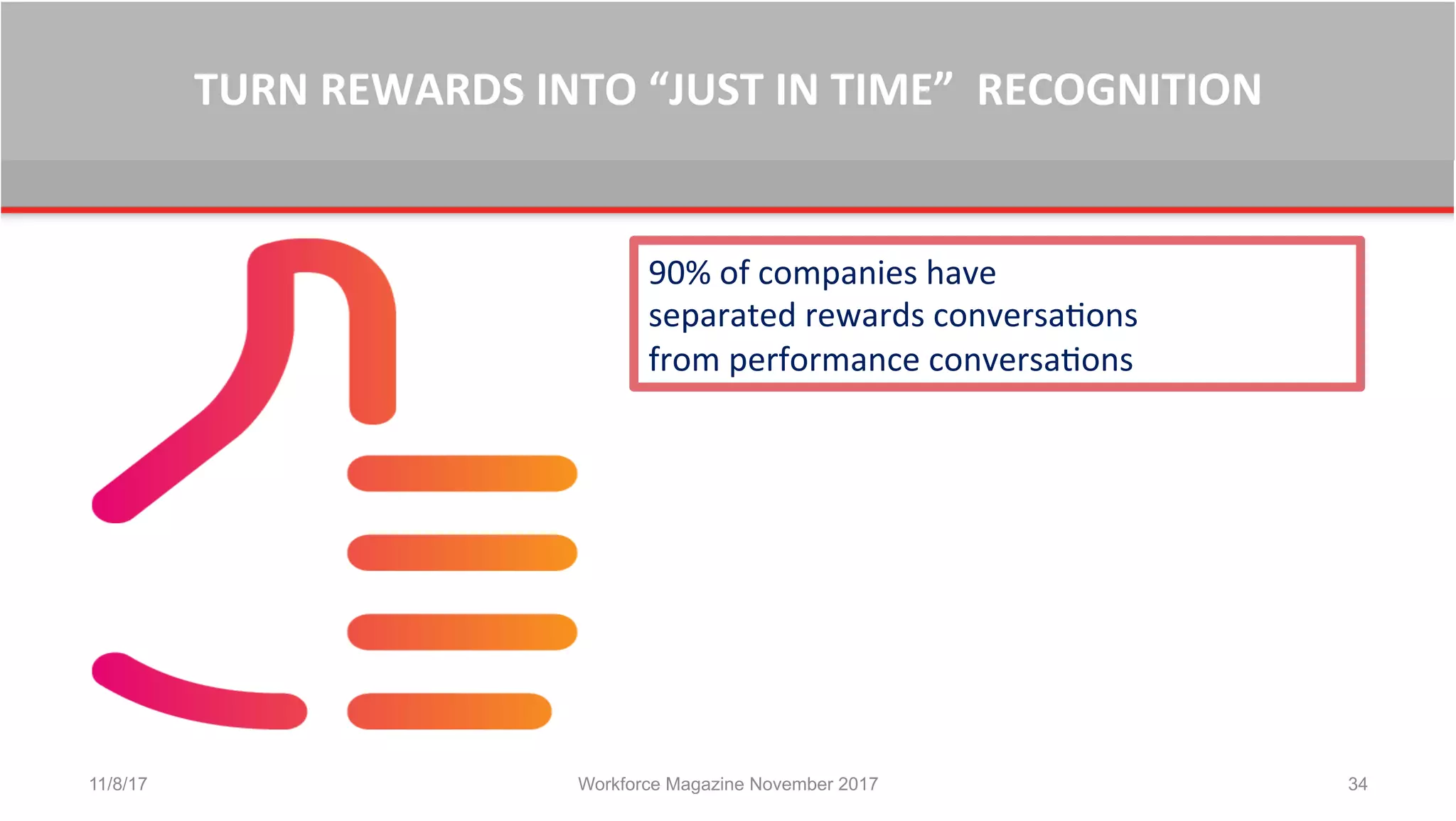 TURN REWARDS INTO “JUST IN TIME” RECOGNITION

90% of companies have separated rewards conversations from performance conversations

11/8/17

Workforce Magazine November 2017

34